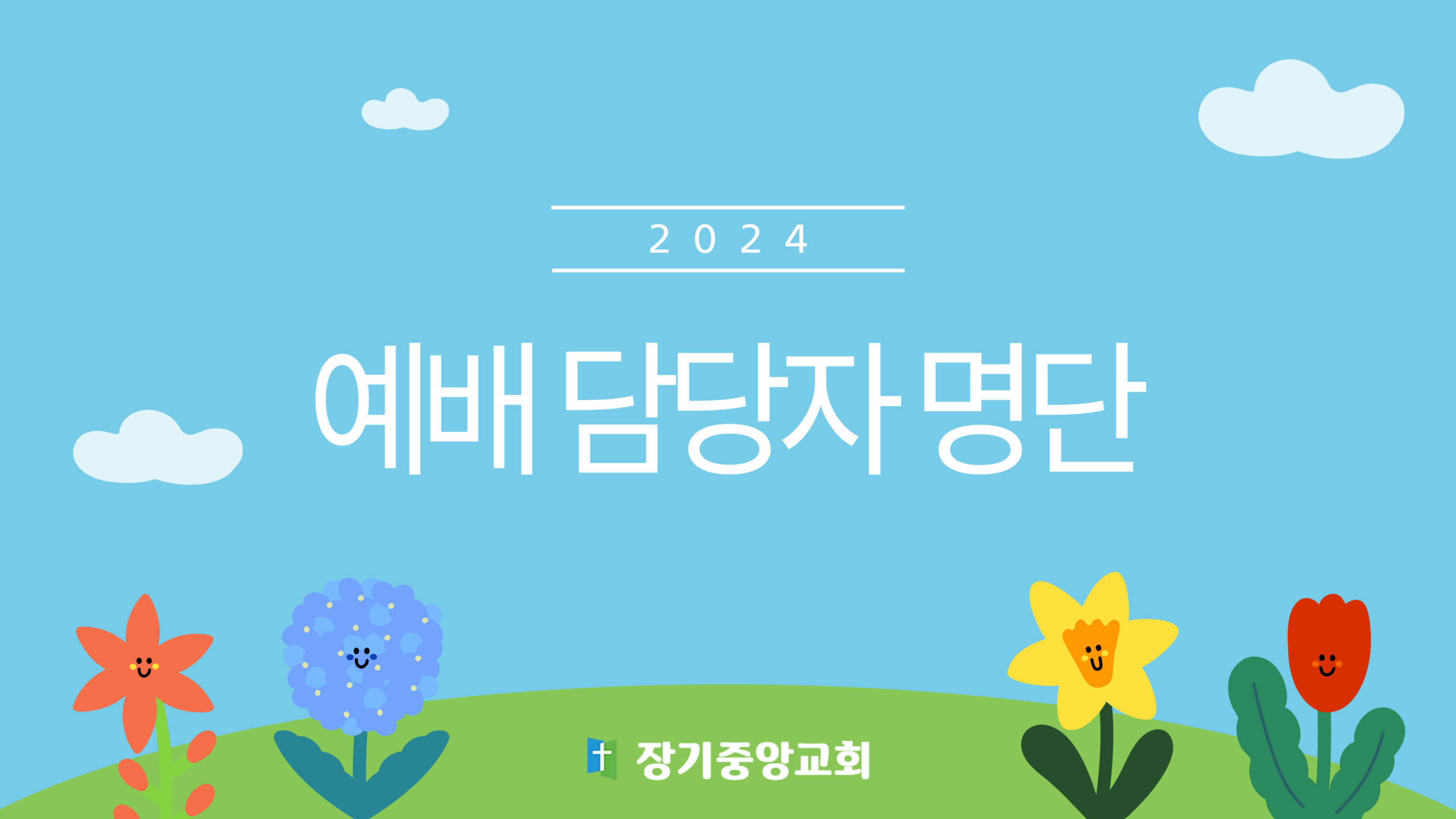 2024

예배 담당자 명단

장기중앙교회